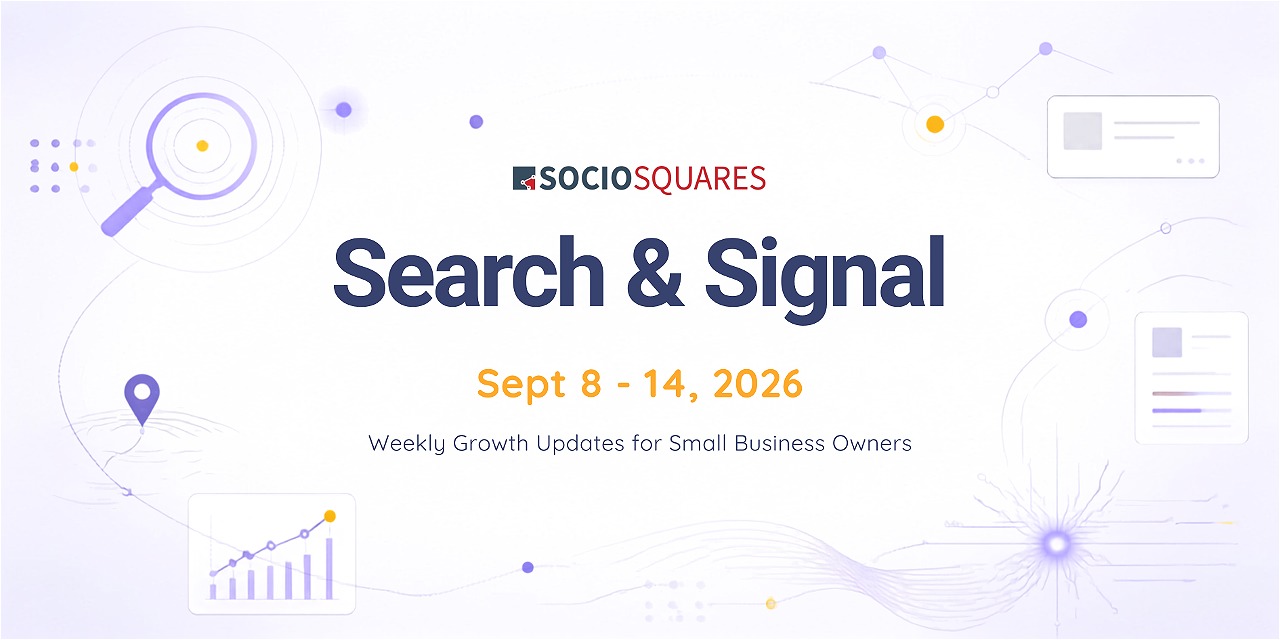 SOCIOSQUARES

Search & Signal

Sept 8 - 14, 2026

Weekly Growth Updates for Small Business Owners